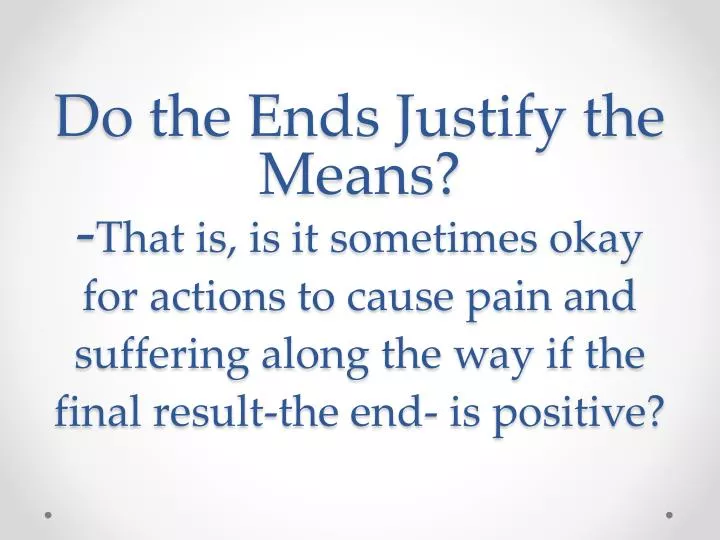 Do the Ends Justify the Means?
-That is, is it sometimes okay for actions to cause pain and suffering along the way if the final result-the end- is positive?